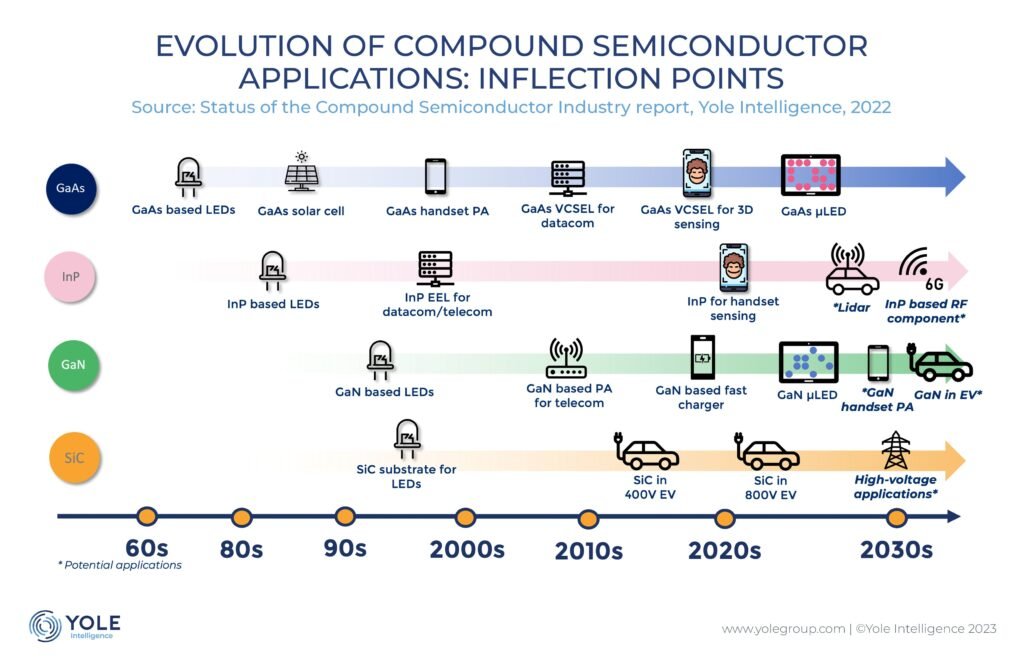 EVOLUTION OF COMPOUND SEMICONDUCTOR APPLICATIONS: INFLECTION POINTS
Source: Status of the Compound Semiconductor Industry report, Yole Intelligence, 2022

GaAs
GaAs based LEDs
GaAs solar cell
GaAs handset PA
GaAs VCSEL for datacom
GaAs VCSEL for 3D sensing
GaAs μLED

InP
InP based LEDs
InP EEL for datacom/telecom
InP for handset sensing
*Lidar
6G
InP based RF component*

GaN
GaN based LEDs
GaN based PA for telecom
GaN based fast charger
GaN μLED
*GaN handset PA
GaN in EV*

SiC
SiC substrate for LEDs
SiC in 400V EV
SiC in 800V EV
High-voltage applications*

60s
80s
90s
2000s
2010s
2020s
2030s
* Potential applications

YOLE Intelligence

www.yolegroup.com | ©Yole Intelligence 2023